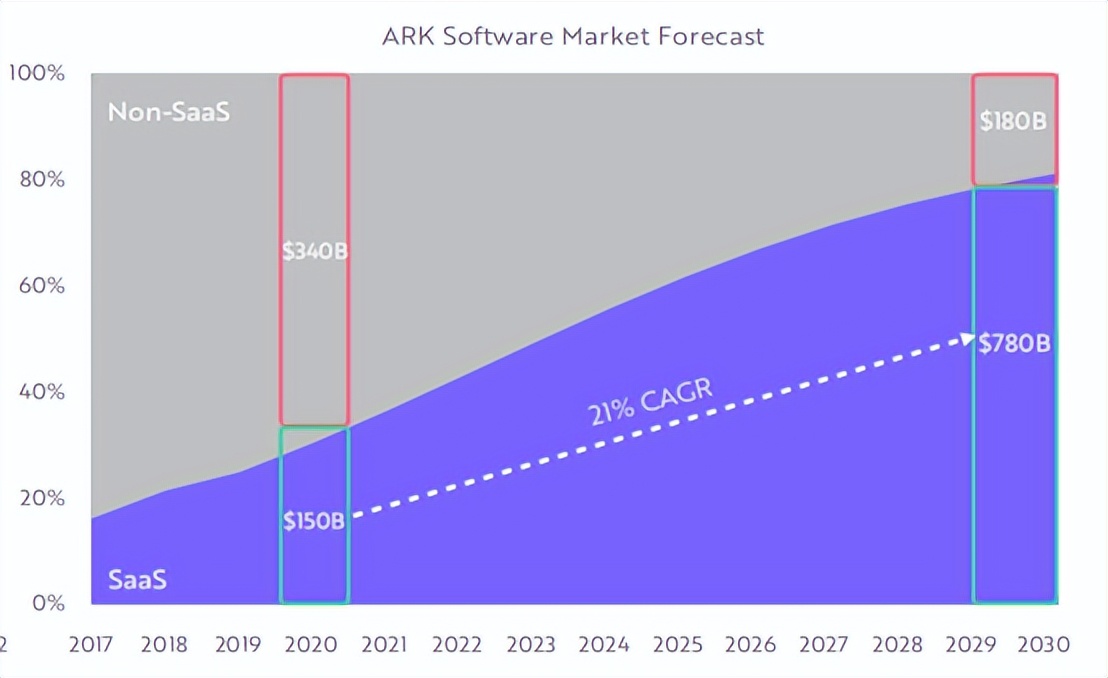 ARK Software Market Forecast

100%
80%
60%
40%
20%
0%

Non-SaaS
SaaS

$340B
$150B
21% CAGR
$180B
$780B

2017 2018 2019 2020 2021 2022 2023 2024 2025 2026 2027 2028 2029 2030